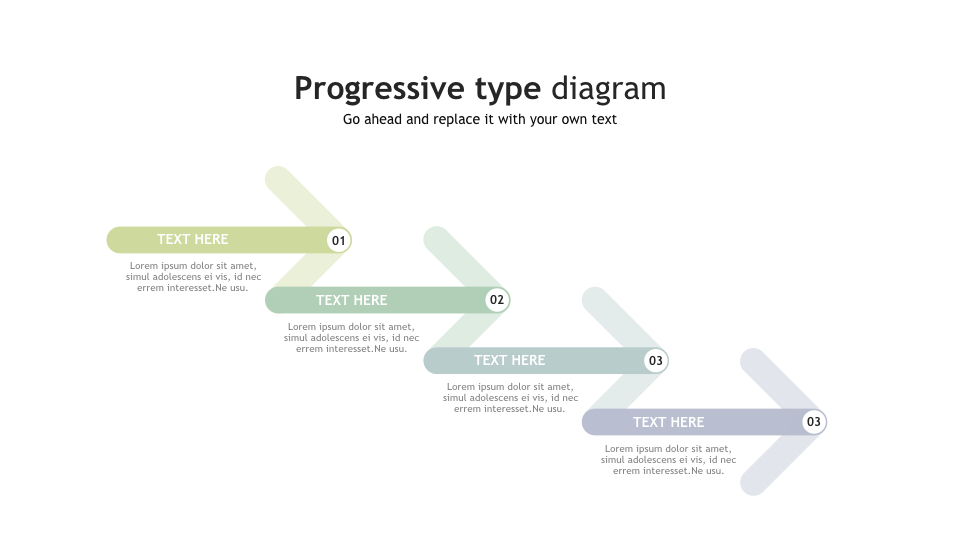 Progressive type diagram

Go ahead and replace it with your own text

TEXT HERE

01

Lorem ipsum dolor sit amet, simul adolescens ei vis, id nec errem interesset.Ne usu.

TEXT HERE

02

Lorem ipsum dolor sit amet, simul adolescens ei vis, id nec errem interesset.Ne usu.

TEXT HERE

03

Lorem ipsum dolor sit amet, simul adolescens ei vis, id nec errem interesset.Ne usu.

TEXT HERE

03

Lorem ipsum dolor sit amet, simul adolescens ei vis, id nec errem interesset.Ne usu.